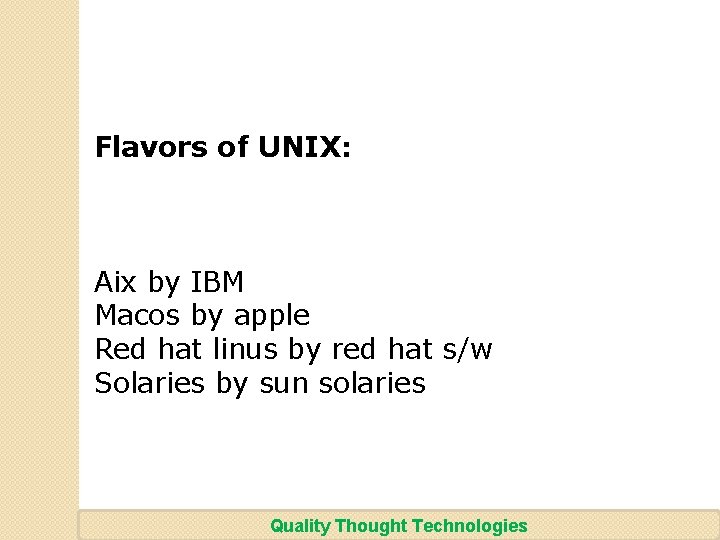 Flavors of UNIX:

Aix by IBM
Macos by apple
Red hat linus by red hat s/w
Solaries by sun solaries

Quality Thought Technologies